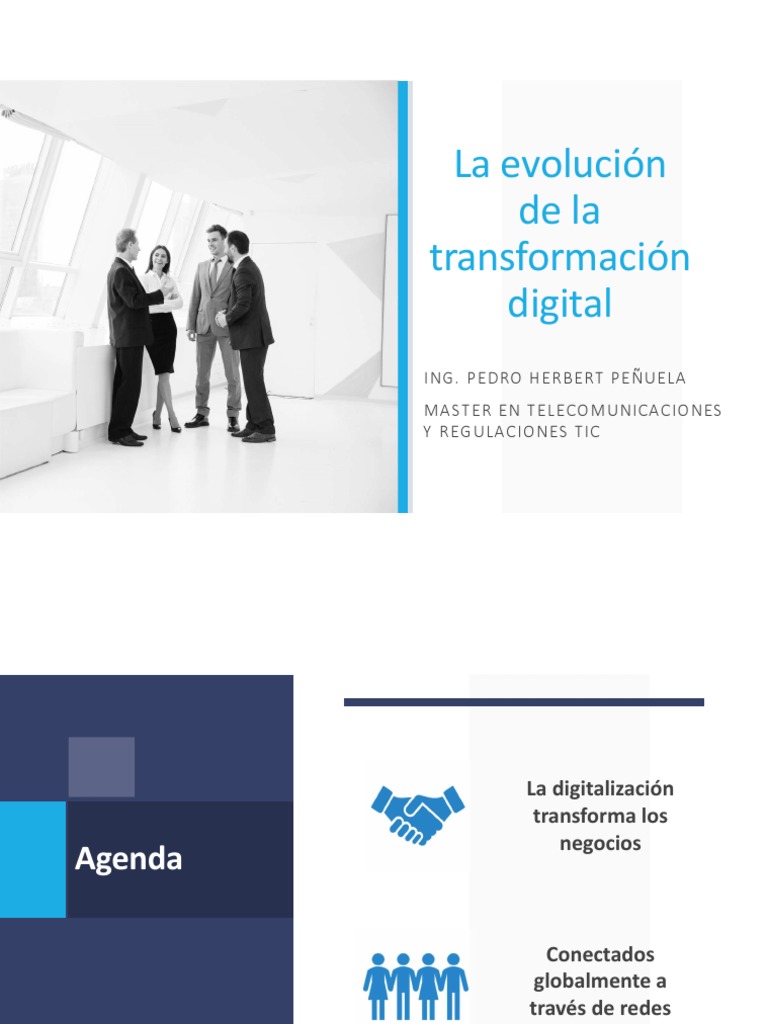 La evolución de la transformación digital

ING. PEDRO HERBERT PEÑUELA

MASTER EN TELECOMUNICACIONES Y REGULACIONES TIC

Agenda

La digitalización transforma los negocios

Conectados globalmente a través de redes